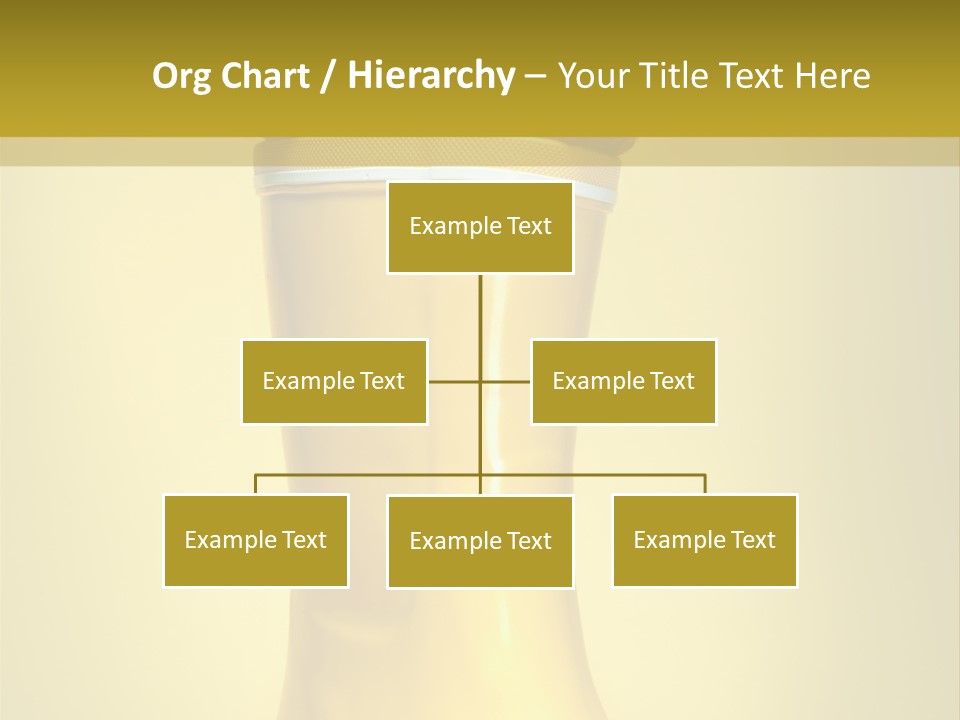 Org Chart / Hierarchy – Your Title Text Here

Example Text

Example Text

Example Text

Example Text

Example Text

Example Text